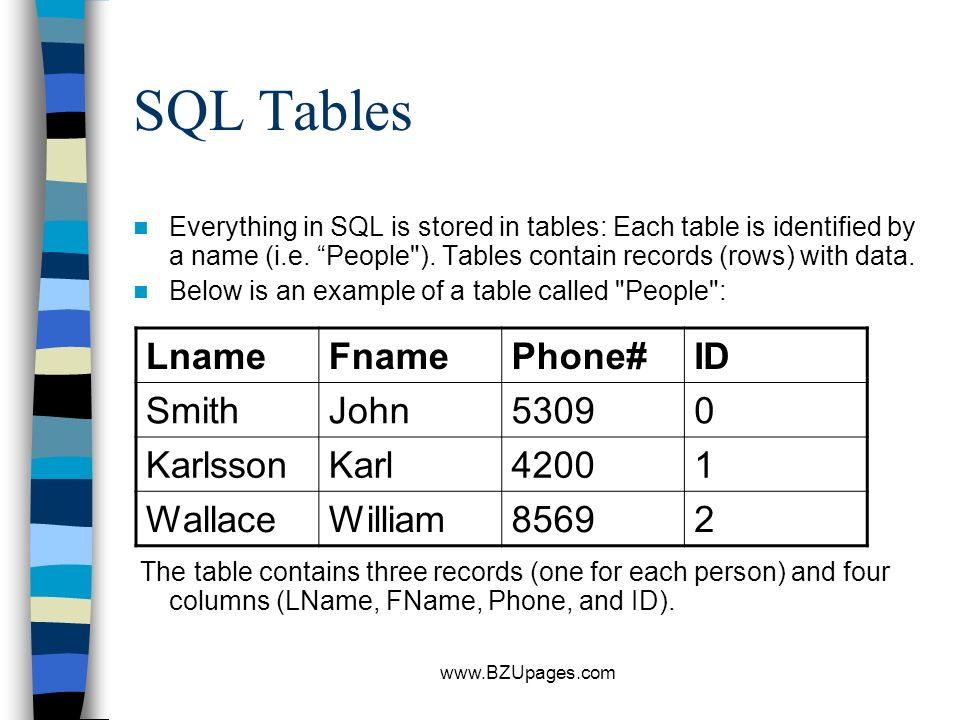 SQL Tables

Everything in SQL is stored in tables: Each table is identified by a name (i.e. “People"). Tables contain records (rows) with data.

Below is an example of a table called "People":

| Lname | Fname | Phone# | ID |
|---|---|---|---|
| Smith | John | 5309 | 0 |
| Karlsson | Karl | 4200 | 1 |
| Wallace | William | 8569 | 2 |

The table contains three records (one for each person) and four columns (LName, FName, Phone, and ID).

www.BZUpages.com